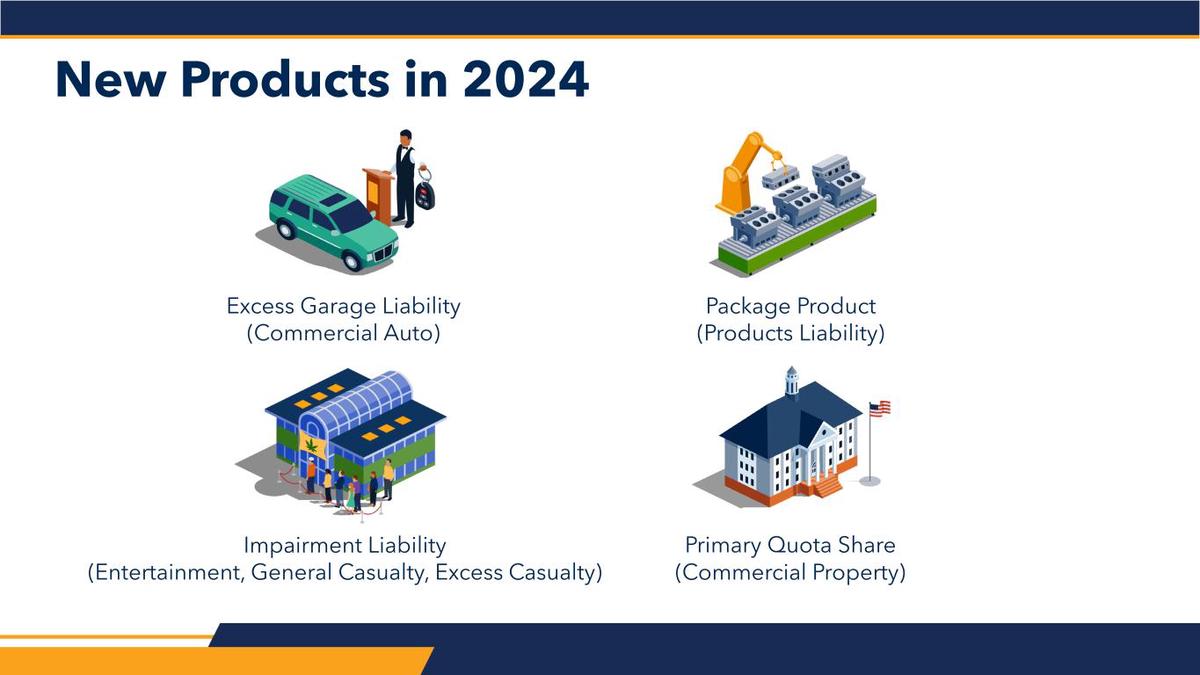 New Products in 2024

Excess Garage Liability
(Commercial Auto)

Package Product
(Products Liability)

Impairment Liability
(Entertainment, General Casualty, Excess Casualty)

Primary Quota Share
(Commercial Property)